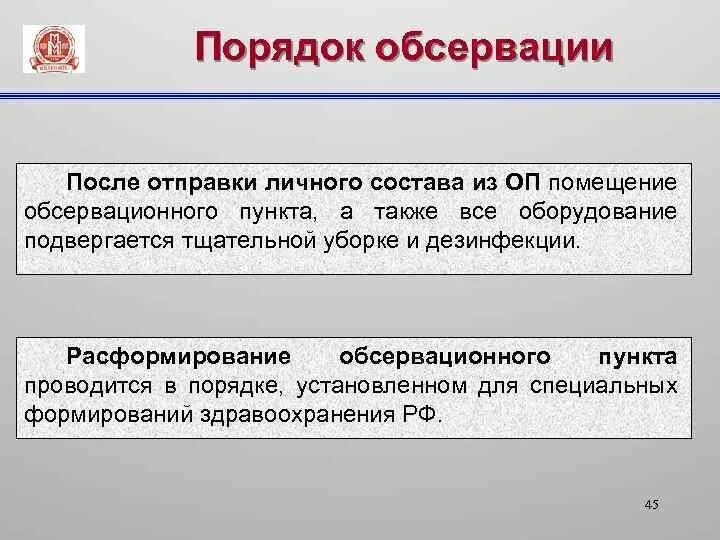 Порядок обсервации

После отправки личного состава из ОП помещение обсервационного пункта, а также все оборудование подвергается тщательной уборке и дезинфекции.

Расформирование обсервационного пункта проводится в порядке, установленном для специальных формирований здравоохранения РФ.

45